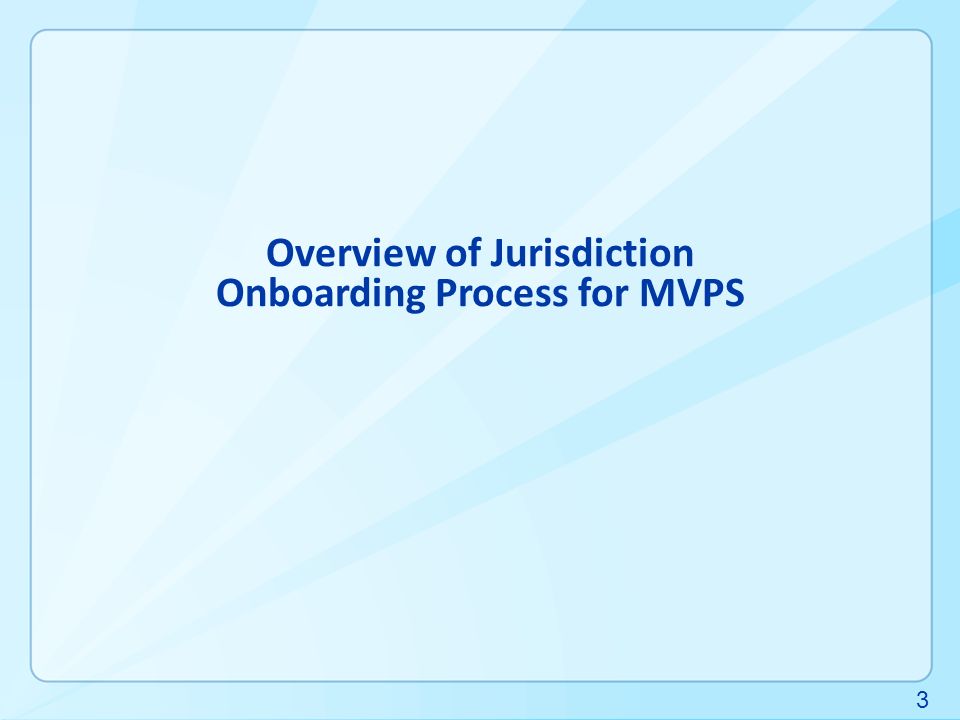 Overview of Jurisdiction Onboarding Process for MVPS

3